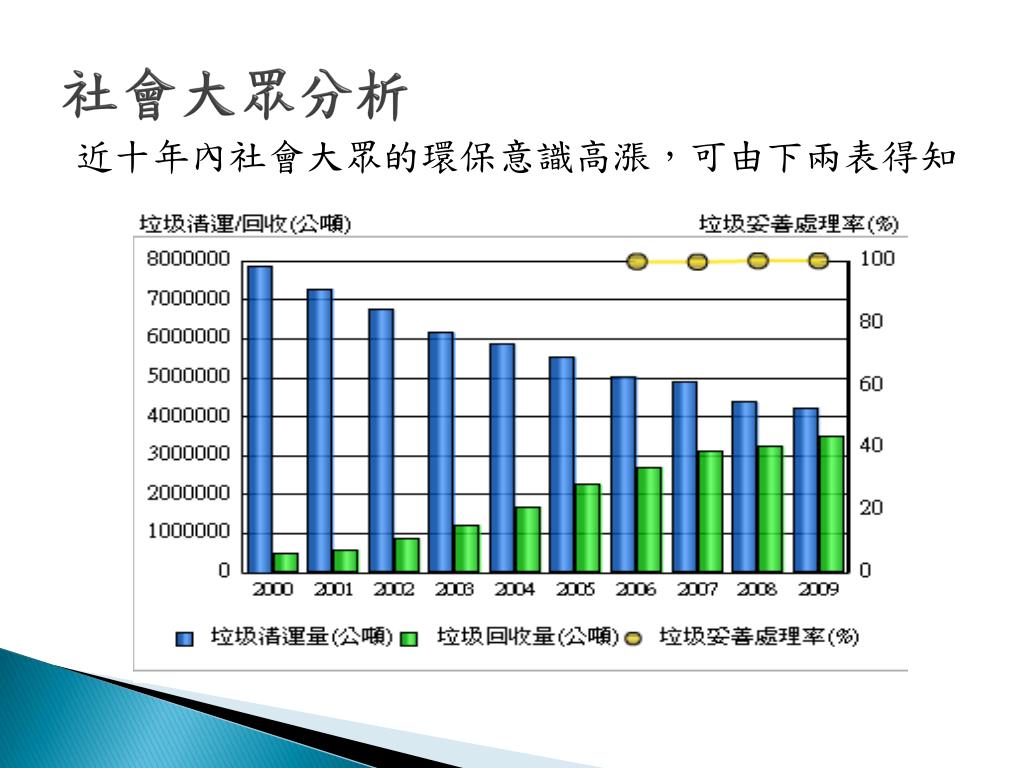 社會大眾分析

近十年內社會大眾的環保意識高漲，可由下兩表得知

垃圾清運/回收(公噸)

垃圾妥善處理率(%)

8000000
7000000
6000000
5000000
4000000
3000000
2000000
1000000
0

100
80
60
40
20
0

2000 2001 2002 2003 2004 2005 2006 2007 2008 2009

垃圾清運量(公噸) 垃圾回收量(公噸) 垃圾妥善處理率(%)